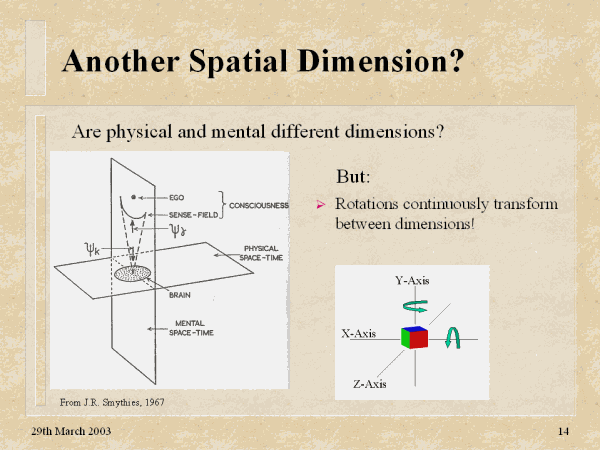 Another Spatial Dimension?

Are physical and mental different dimensions?

EGO
SENSE-FIELD
CONSCIOUSNESS
$\psi_\gamma$
$\psi_k$
PHYSICAL SPACE-TIME
BRAIN
MENTAL SPACE-TIME

From J.R. Smythies, 1967

But:

Rotations continuously transform between dimensions!

Y-Axis
X-Axis
Z-Axis

29th March 2003

14